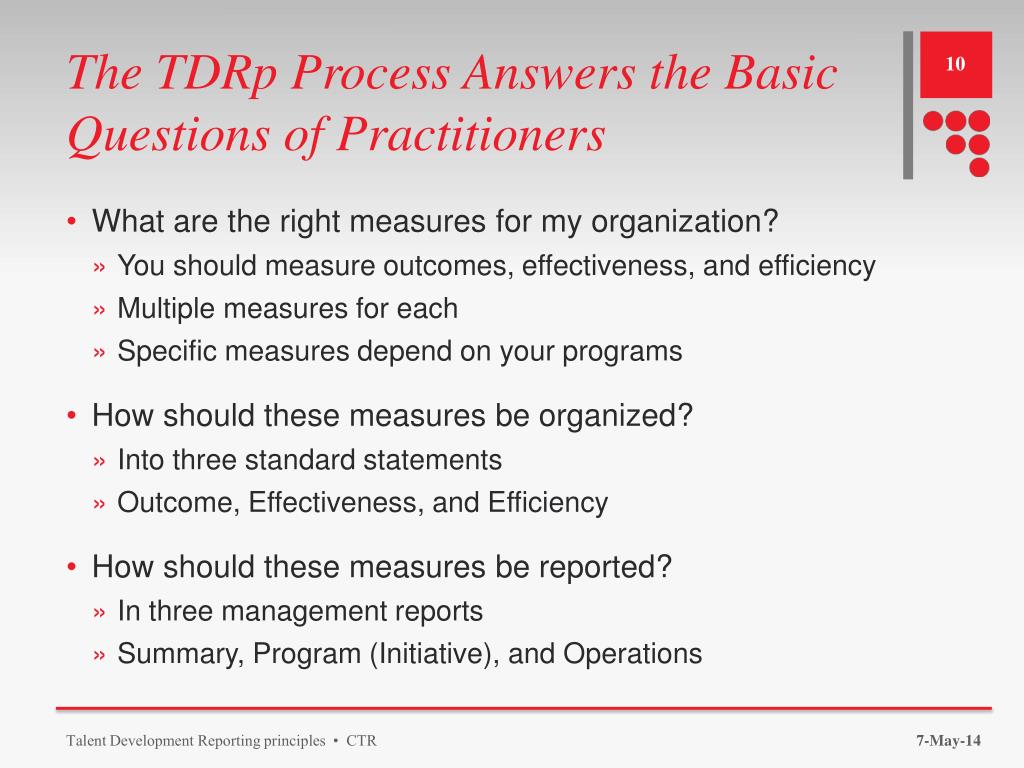 The TDRp Process Answers the Basic Questions of Practitioners

10

• What are the right measures for my organization?
» You should measure outcomes, effectiveness, and efficiency
» Multiple measures for each
» Specific measures depend on your programs

• How should these measures be organized?
» Into three standard statements
» Outcome, Effectiveness, and Efficiency

• How should these measures be reported?
» In three management reports
» Summary, Program (Initiative), and Operations

Talent Development Reporting principles • CTR

7-May-14